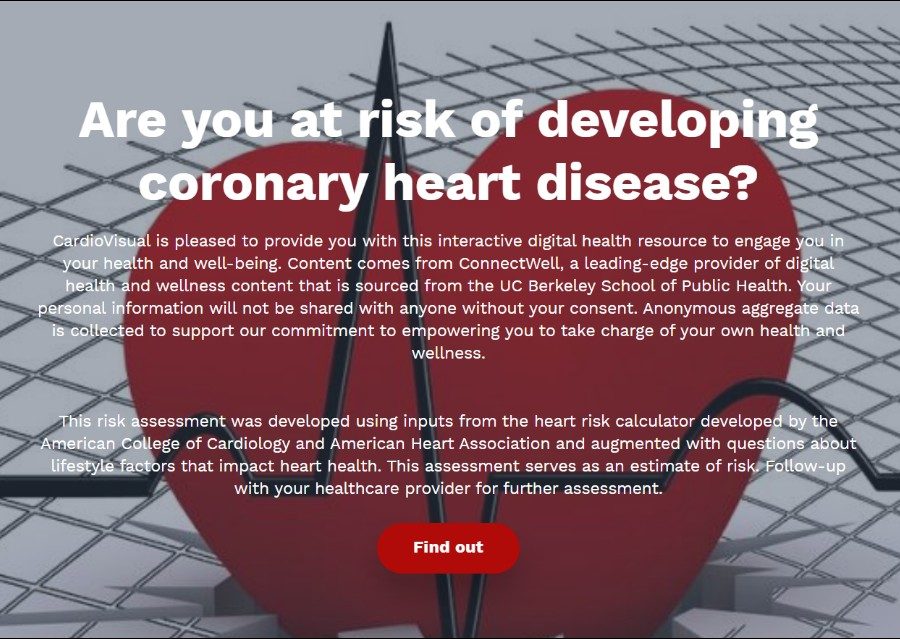 Are you at risk of developing coronary heart disease?

CardioVisual is pleased to provide you with this interactive digital health resource to engage you in your health and well-being. Content comes from ConnectWell, a leading-edge provider of digital health and wellness content that is sourced from the UC Berkeley School of Public Health. Your personal information will not be shared with anyone without your consent. Anonymous aggregate data is collected to support our commitment to empowering you to take charge of your own health and wellness.

This risk assessment was developed using inputs from the heart risk calculator developed by the American College of Cardiology and American Heart Association and augmented with questions about lifestyle factors that impact heart health. This assessment serves as an estimate of risk. Follow-up with your healthcare provider for further assessment.

Find out